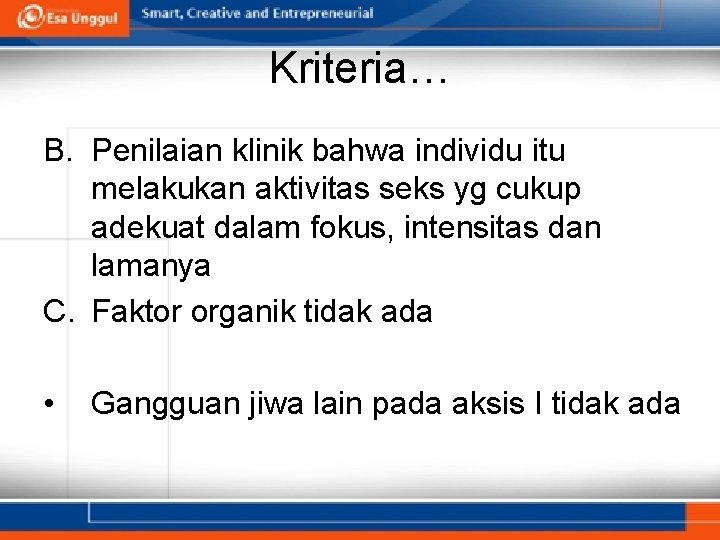 Esa Unggul

Smart, Creative and Entrepreneurial

Kriteria…

B. Penilaian klinik bahwa individu itu melakukan aktivitas seks yg cukup adekuat dalam fokus, intensitas dan lamanya

C. Faktor organik tidak ada

• Gangguan jiwa lain pada aksis I tidak ada